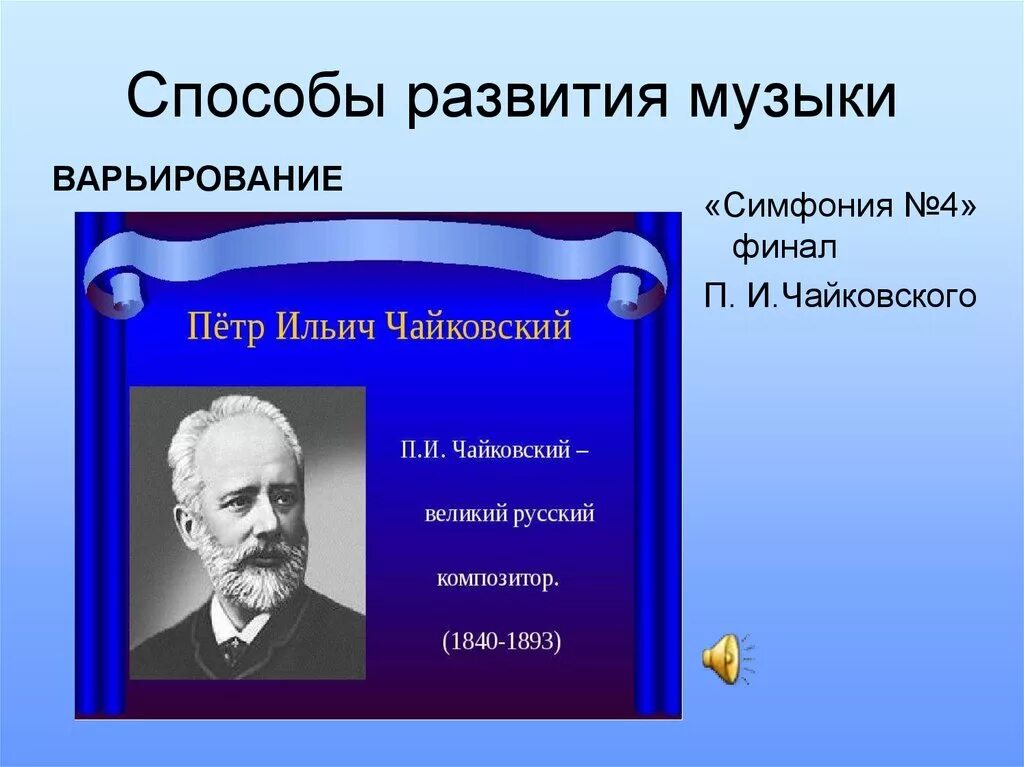 Способы развития музыки

ВАРЬИРОВАНИЕ

Пётр Ильич Чайковский

П.И. Чайковский – великий русский композитор. (1840-1893)

«Симфония №4» финал

П. И.Чайковского